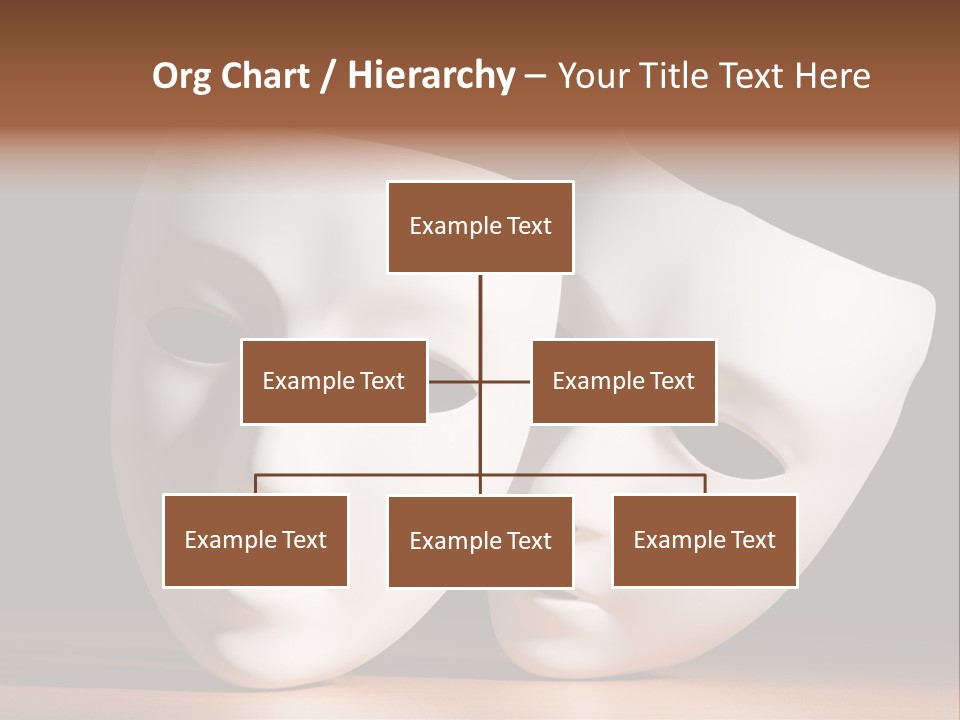 Org Chart / Hierarchy – Your Title Text Here

Example Text

Example Text

Example Text

Example Text

Example Text

Example Text